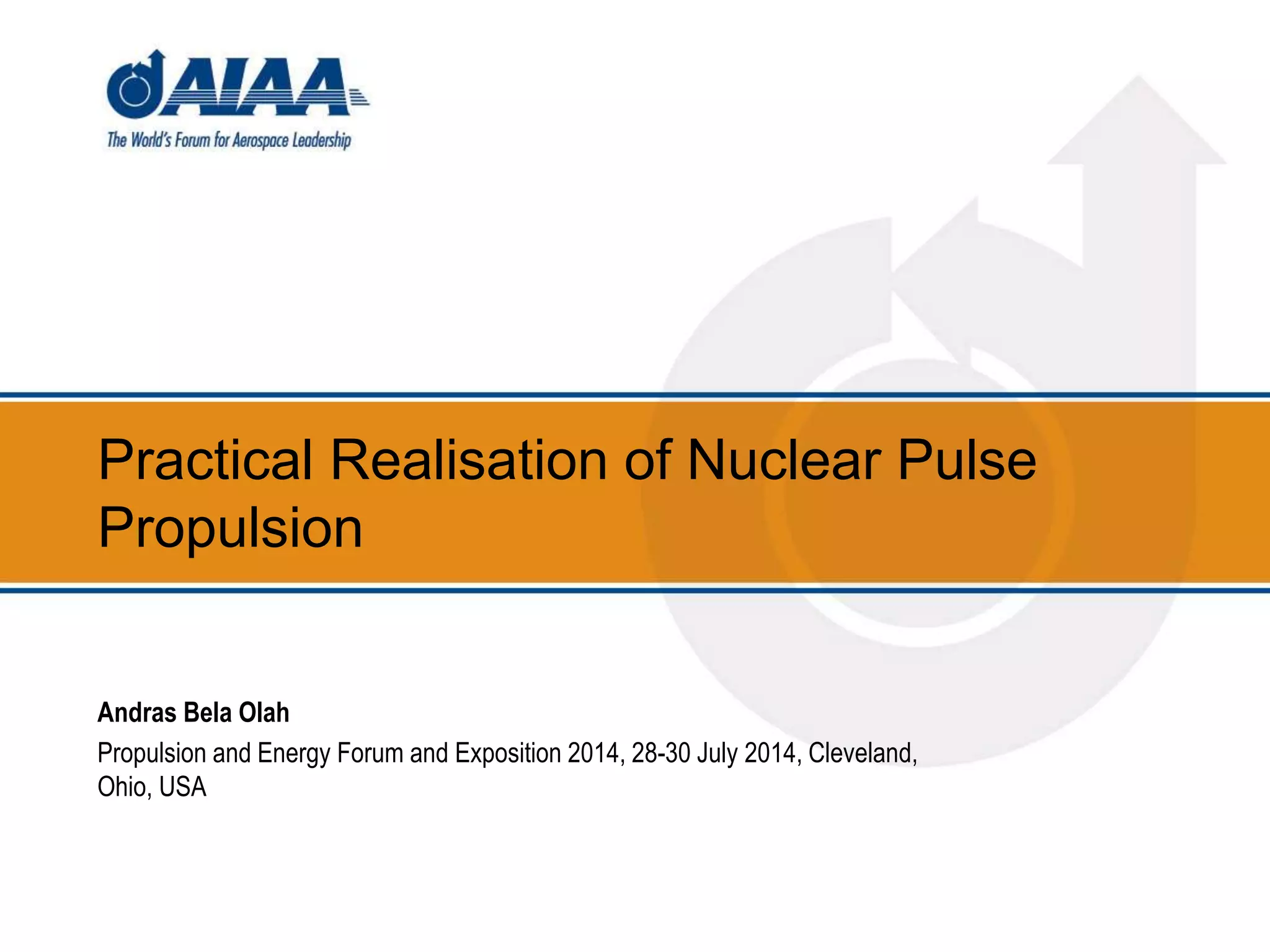 AIAA
The World's Forum for Aerospace Leadership

Practical Realisation of Nuclear Pulse Propulsion

Andras Bela Olah

Propulsion and Energy Forum and Exposition 2014, 28-30 July 2014, Cleveland, Ohio, USA